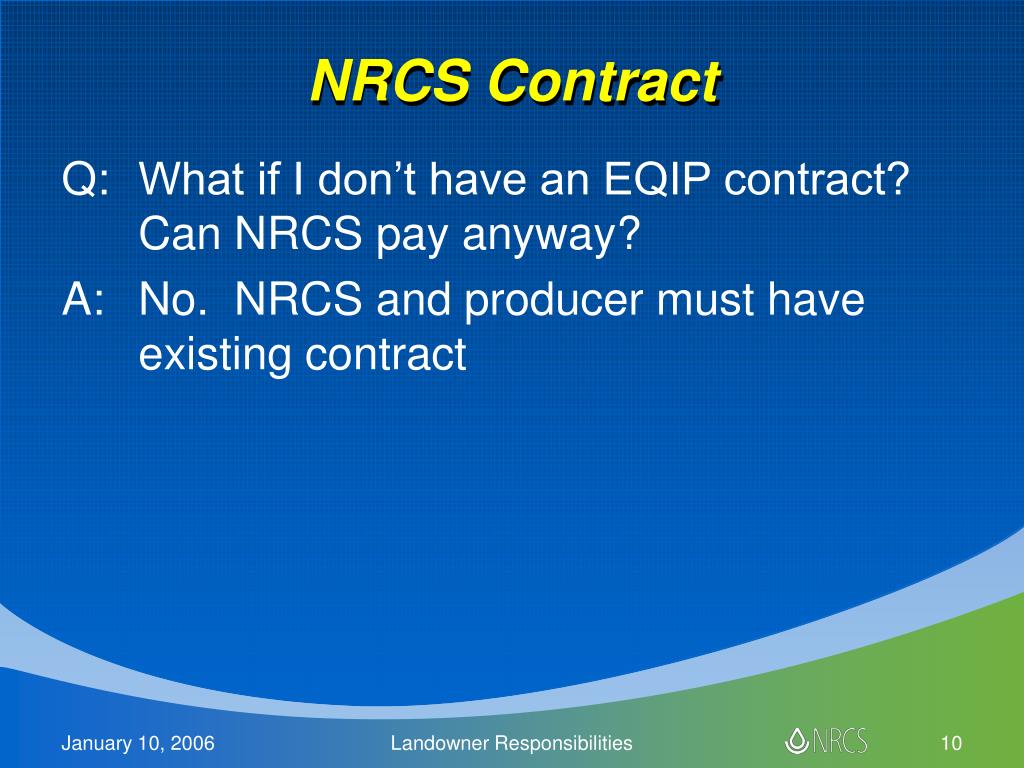 NRCS Contract

Q: What if I don't have an EQIP contract? Can NRCS pay anyway?

A: No. NRCS and producer must have existing contract

January 10, 2006

Landowner Responsibilities

NRCS

10